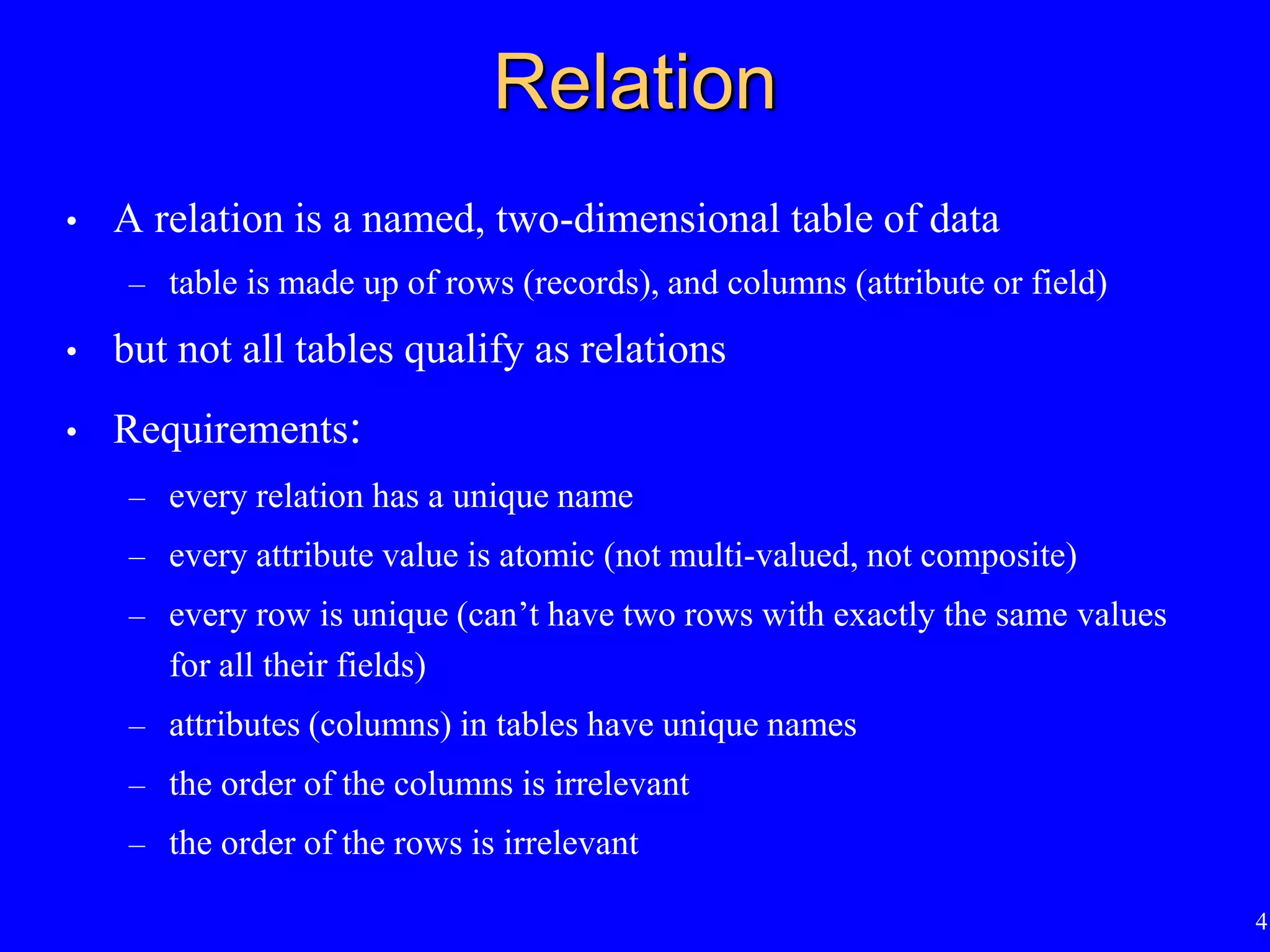 Relation

• A relation is a named, two-dimensional table of data
  – table is made up of rows (records), and columns (attribute or field)
• but not all tables qualify as relations
• Requirements:
  – every relation has a unique name
  – every attribute value is atomic (not multi-valued, not composite)
  – every row is unique (can’t have two rows with exactly the same values for all their fields)
  – attributes (columns) in tables have unique names
  – the order of the columns is irrelevant
  – the order of the rows is irrelevant

4